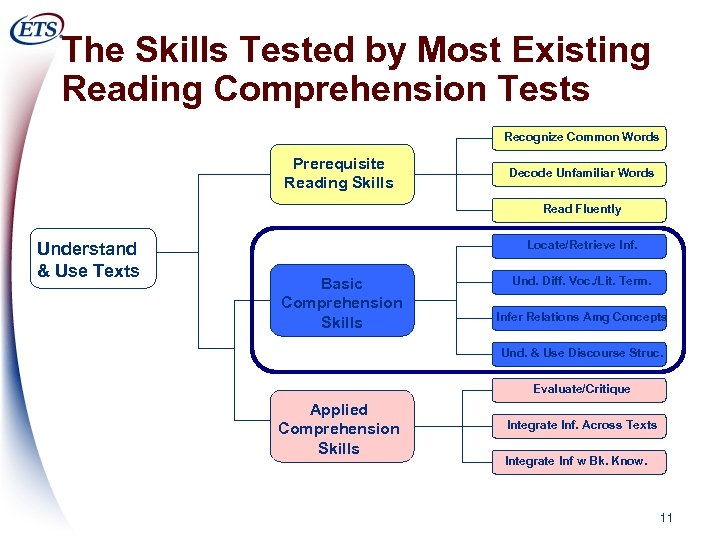 ETS

The Skills Tested by Most Existing Reading Comprehension Tests

Understand & Use Texts

Prerequisite Reading Skills

Recognize Common Words

Decode Unfamiliar Words

Read Fluently

Basic Comprehension Skills

Locate/Retrieve Inf.

Und. Diff. Voc./Lit. Term.

Infer Relations Amg Concepts

Und. & Use Discourse Struc.

Applied Comprehension Skills

Evaluate/Critique

Integrate Inf. Across Texts

Integrate Inf w Bk. Know.

11